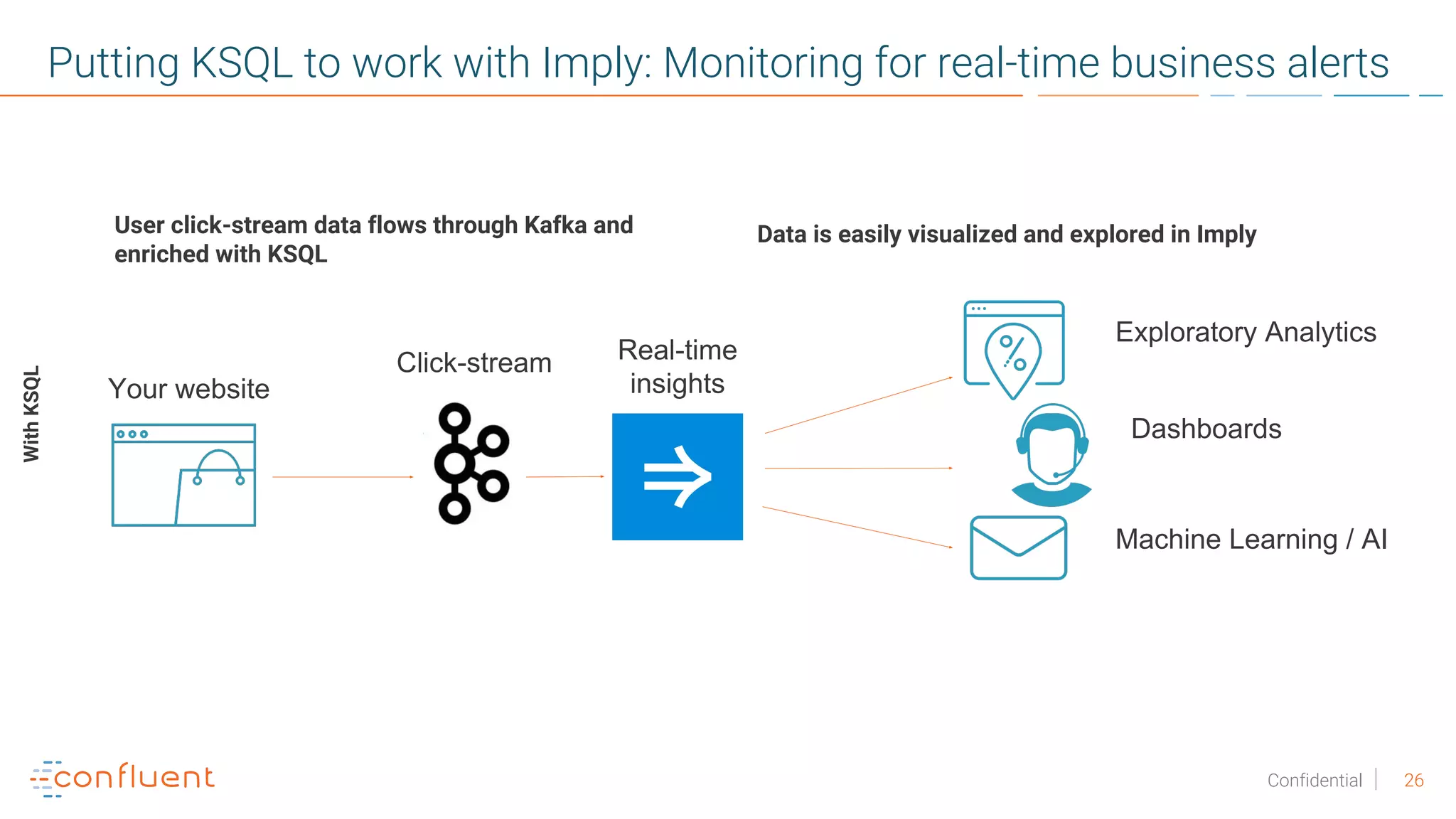 Putting KSQL to work with Imply: Monitoring for real-time business alerts

User click-stream data flows through Kafka and enriched with KSQL

Data is easily visualized and explored in Imply

With KSQL

Your website

Click-stream

Real-time insights

Exploratory Analytics

Dashboards

Machine Learning / AI

confluent

Confidential | 26